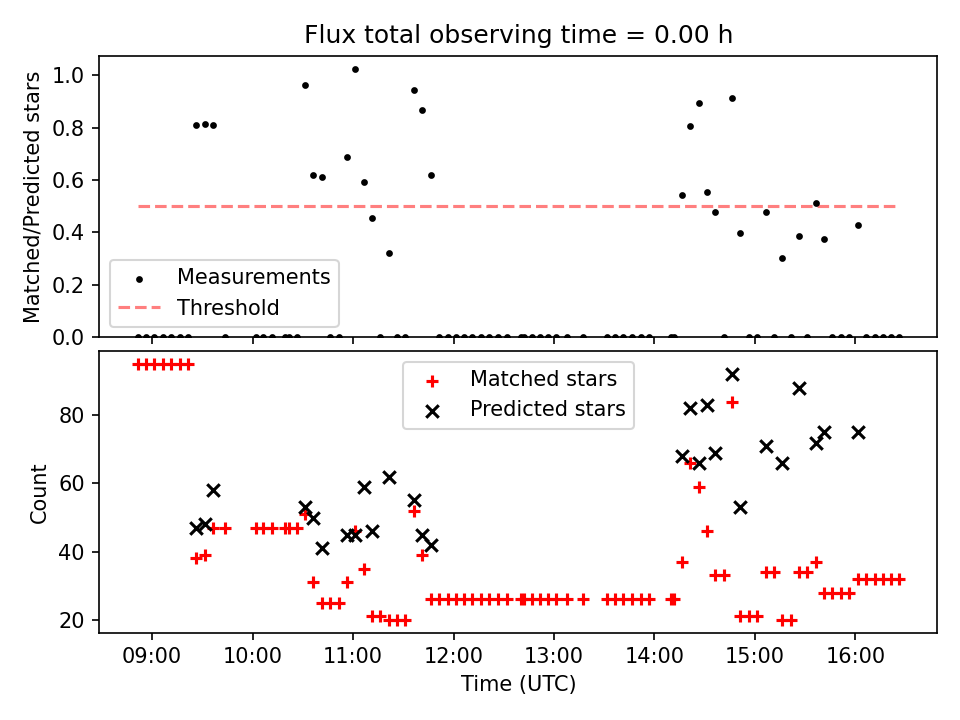 Flux total observing time = 0.00 h

Matched/Predicted stars

1.0
0.8
0.6
0.4
0.2
0.0

Measurements
Threshold

Matched stars
Predicted stars

Count

80
60
40
20

09:00
10:00
11:00
12:00
13:00
14:00
15:00
16:00

Time (UTC)